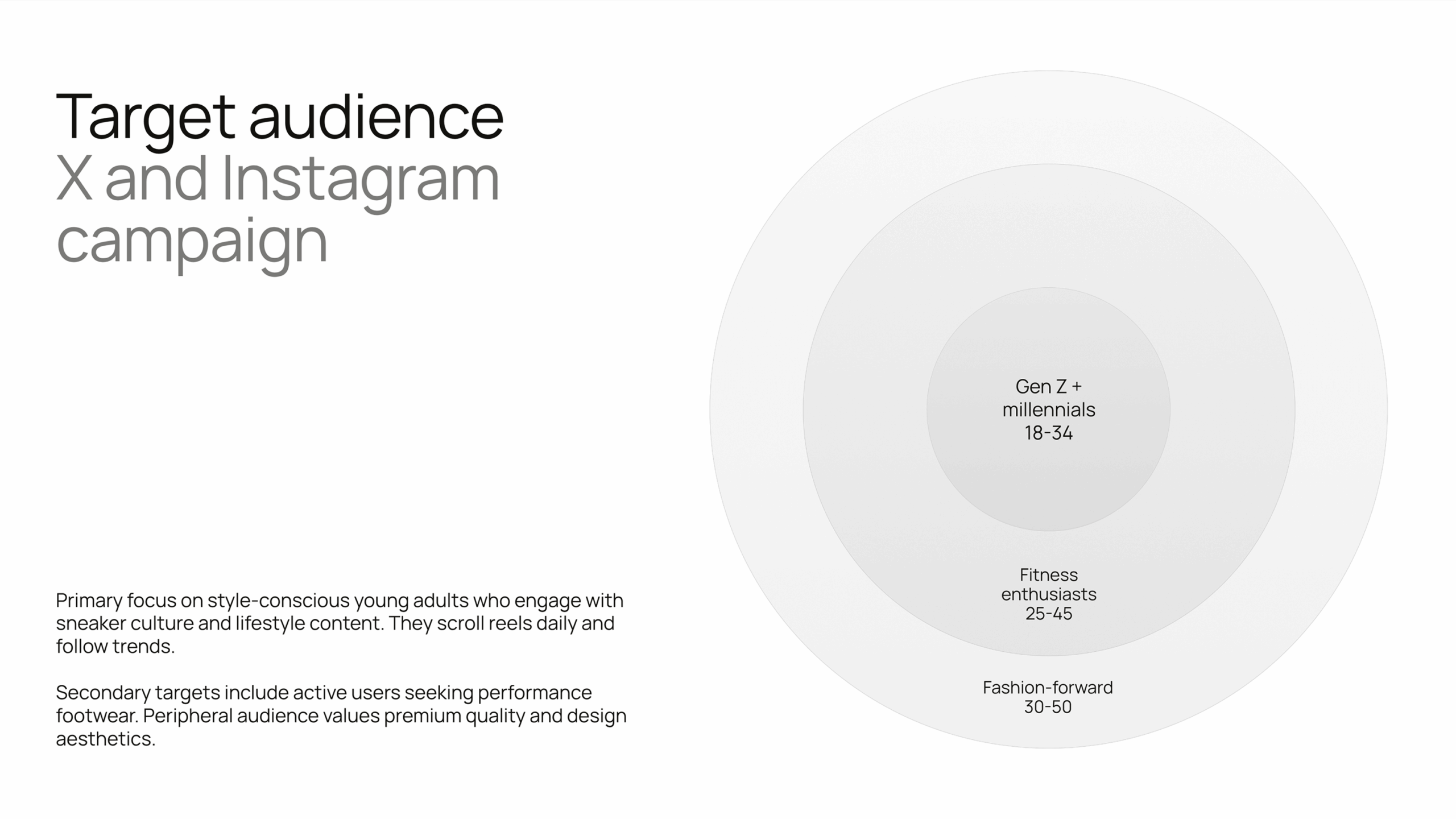 Target audience
X and Instagram campaign

Primary focus on style-conscious young adults who engage with sneaker culture and lifestyle content. They scroll reels daily and follow trends.

Secondary targets include active users seeking performance footwear. Peripheral audience values premium quality and design aesthetics.

Gen Z +
millennials
18-34

Fitness
enthusiasts
25-45

Fashion-forward
30-50